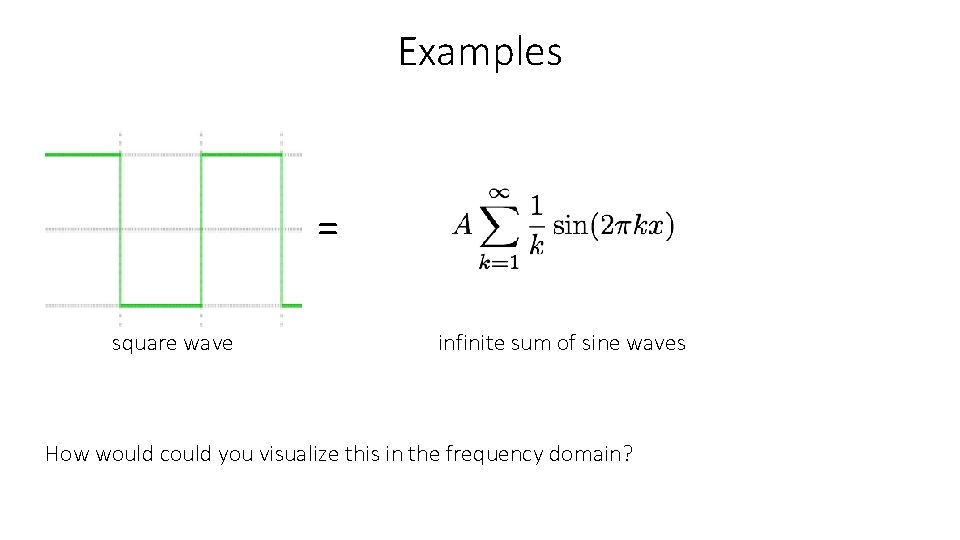 Examples

=

$A\sum_{k=1}^{\infty}\frac{1}{k}\sin(2\pi kx)$

square wave

infinite sum of sine waves

How would could you visualize this in the frequency domain?